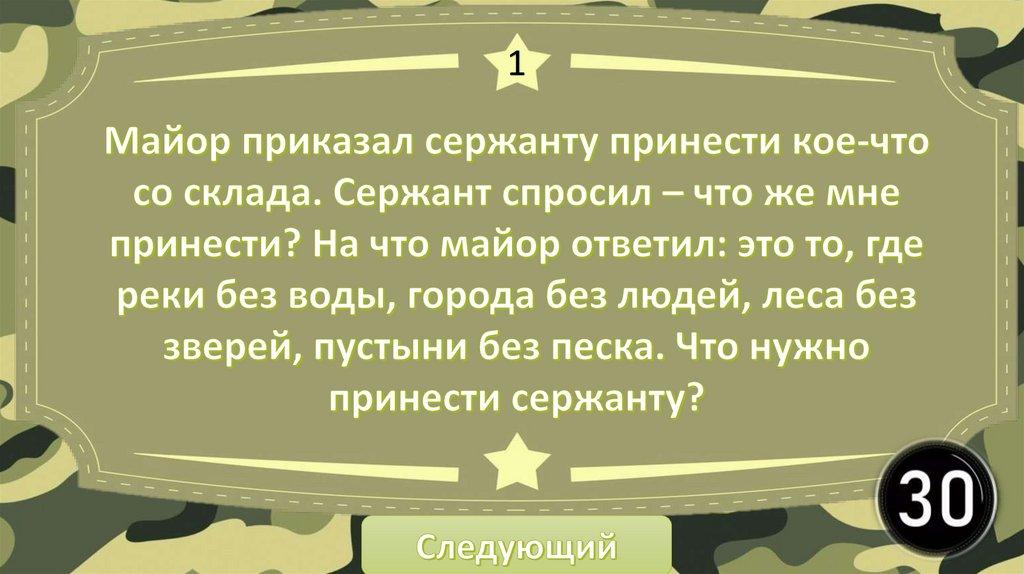 1

Майор приказал сержанту принести кое-что со склада. Сержант спросил – что же мне принести? На что майор ответил: это то, где реки без воды, города без людей, леса без зверей, пустыни без песка. Что нужно принести сержанту?

30

Следующий